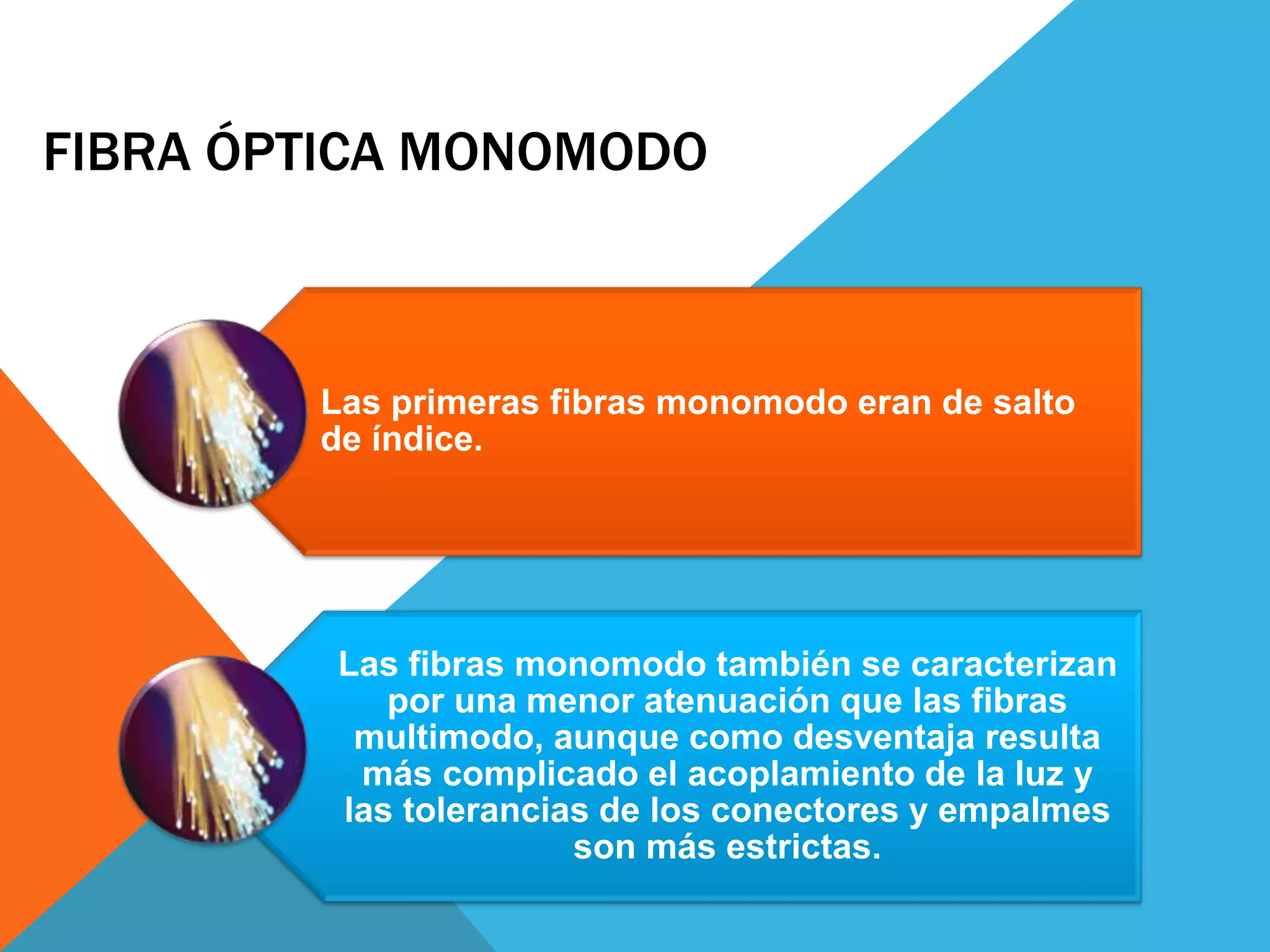 FIBRA ÓPTICA MONOMODO

Las primeras fibras monomodo eran de salto de índice.

Las fibras monomodo también se caracterizan por una menor atenuación que las fibras multimodo, aunque como desventaja resulta más complicado el acoplamiento de la luz y las tolerancias de los conectores y empalmes son más estrictas.